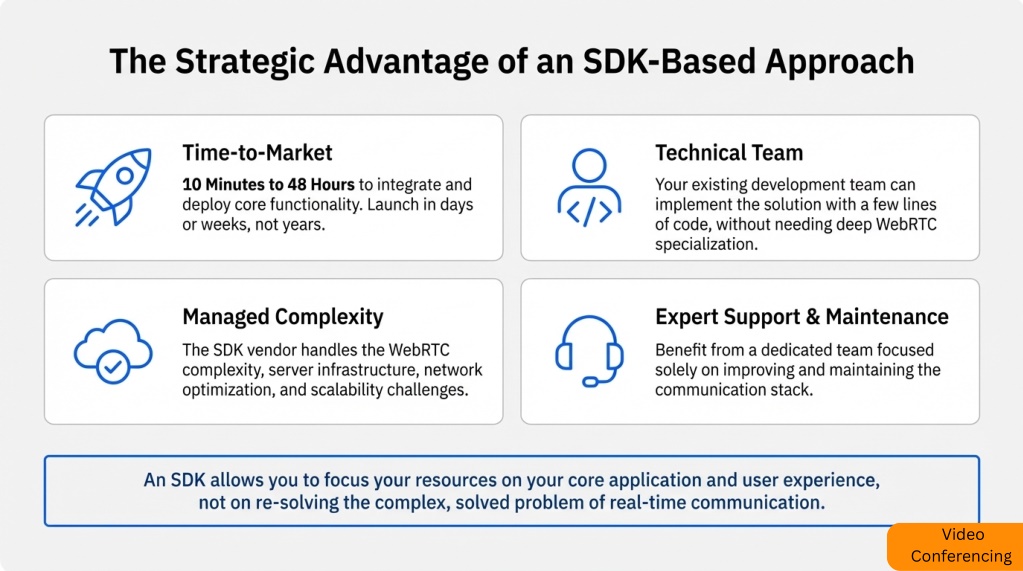 The Strategic Advantage of an SDK-Based Approach

Time-to-Market

10 Minutes to 48 Hours to integrate and deploy core functionality. Launch in days or weeks, not years.

Technical Team

Your existing development team can implement the solution with a few lines of code, without needing deep WebRTC specialization.

Managed Complexity

The SDK vendor handles the WebRTC complexity, server infrastructure, network optimization, and scalability challenges.

Expert Support & Maintenance

Benefit from a dedicated team focused solely on improving and maintaining the communication stack.

An SDK allows you to focus your resources on your core application and user experience, not on re-solving the complex, solved problem of real-time communication.

Video Conferencing